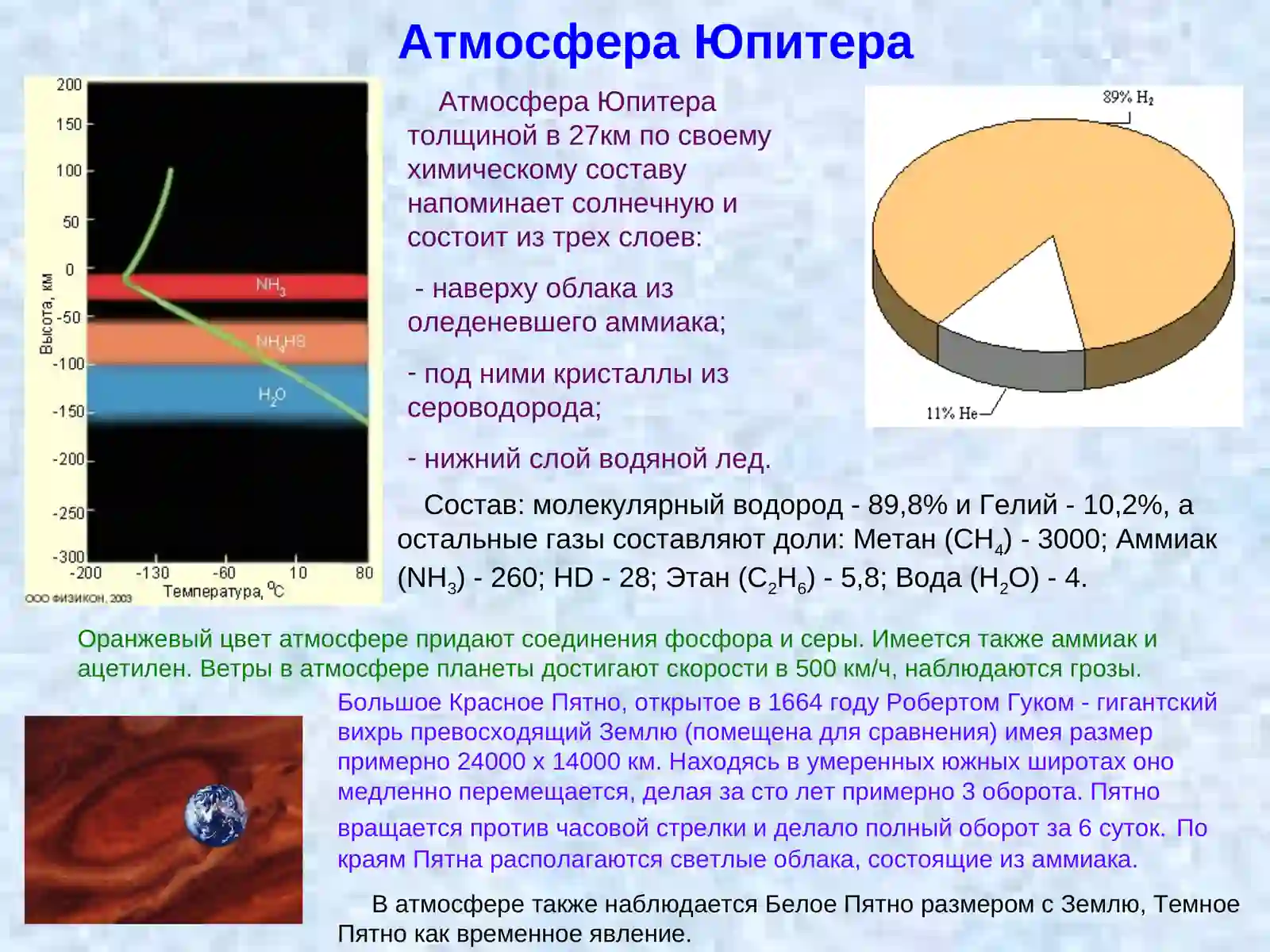 Атмосфера Юпитера

200
150
100
50
0
-50
-100
-150
-200
-250
-300
Высота, км
$NH_3$
$NH_4HS$
$H_2O$
-200 -130 -60 10 80
Температура, °C
ООО ФИЗИКОН, 2003

Атмосфера Юпитера толщиной в 27км по своему химическому составу напоминает солнечную и состоит из трех слоев:

- наверху облака из оледеневшего аммиака;

- под ними кристаллы из сероводорода;

- нижний слой водяной лед.

89% $H_2$
11% He

Состав: молекулярный водород - 89,8% и Гелий - 10,2%, а остальные газы составляют доли: Метан ($CH_4$) - 3000; Аммиак ($NH_3$) - 260; HD - 28; Этан ($C_2H_6$) - 5,8; Вода ($H_2O$) - 4.

Оранжевый цвет атмосфере придают соединения фосфора и серы. Имеется также аммиак и ацетилен. Ветры в атмосфере планеты достигают скорости в 500 км/ч, наблюдаются грозы.

Большое Красное Пятно, открытое в 1664 году Робертом Гуком - гигантский вихрь превосходящий Землю (помещена для сравнения) имея размер примерно 24000 х 14000 км. Находясь в умеренных южных широтах оно медленно перемещается, делая за сто лет примерно 3 оборота. Пятно вращается против часовой стрелки и делало полный оборот за 6 суток. По краям Пятна располагаются светлые облака, состоящие из аммиака.

В атмосфере также наблюдается Белое Пятно размером с Землю, Темное Пятно как временное явление.